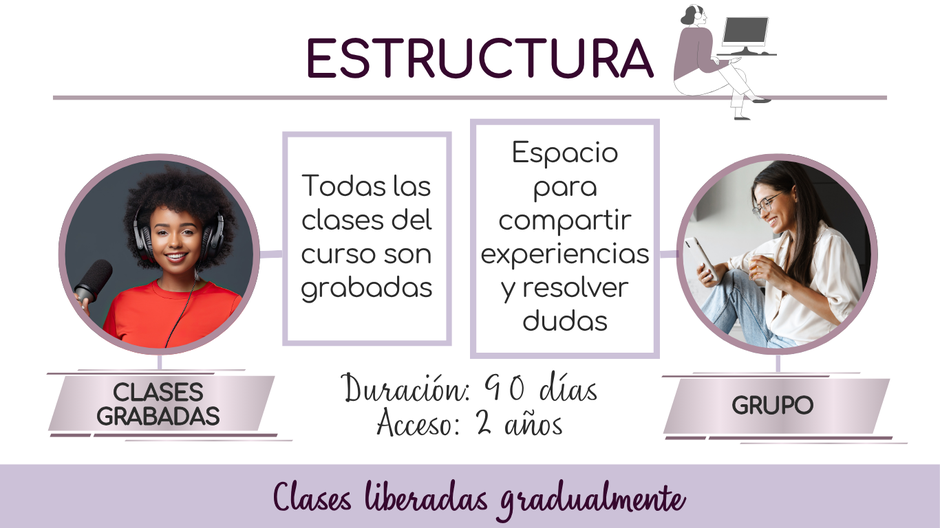 ESTRUCTURA

Todas las clases del curso son grabadas

Espacio para compartir experiencias y resolver dudas

CLASES GRABADAS

Duración: 90 días
Acceso: 2 años

GRUPO

Clases liberadas gradualmente